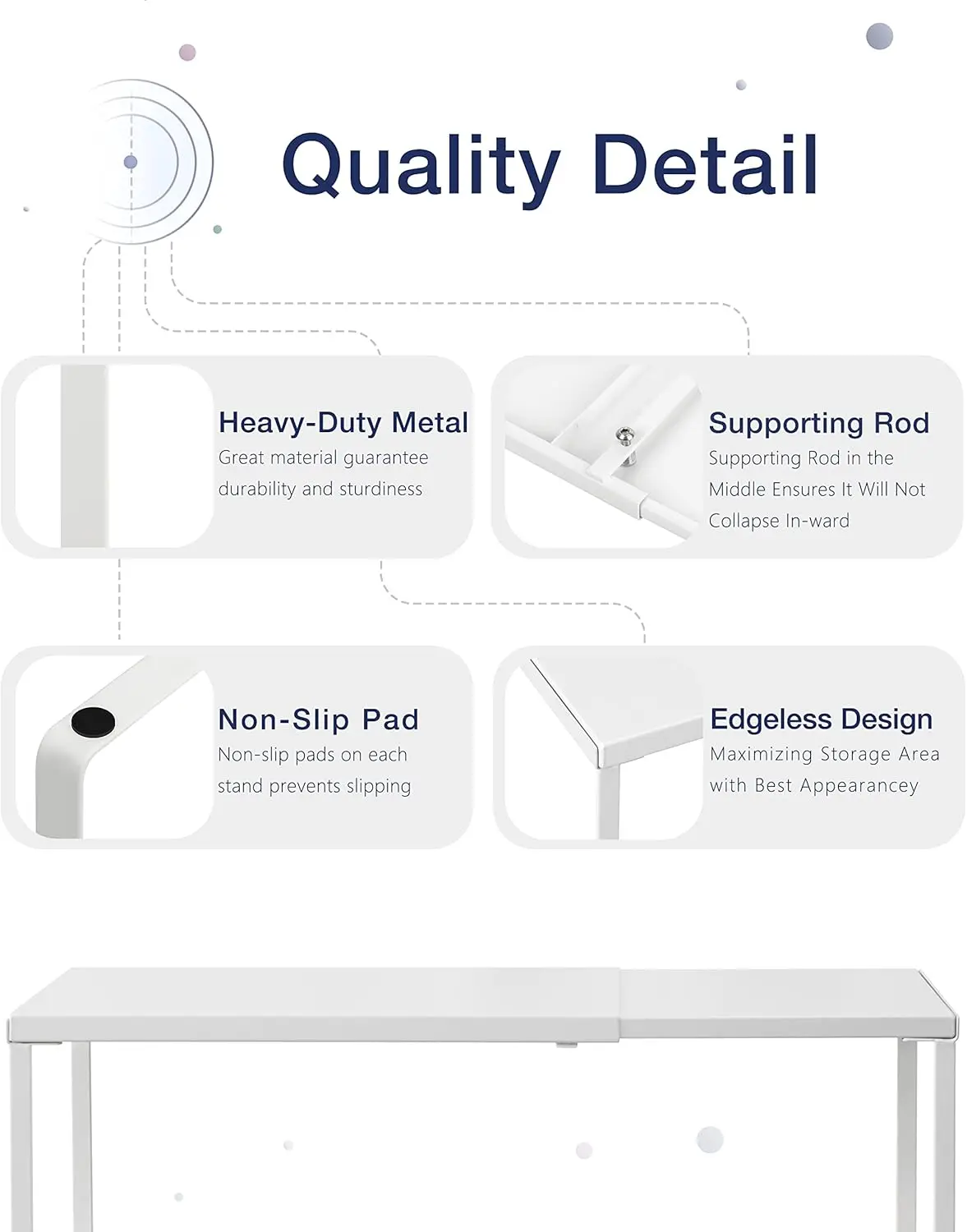 Quality Detail

Heavy-Duty Metal
Great material guarantee durability and sturdiness

Supporting Rod
Supporting Rod in the Middle Ensures It Will Not Collapse In-ward

Non-Slip Pad
Non-slip pads on each stand prevents slipping

Edgeless Design
Maximizing Storage Area with Best Appearancey